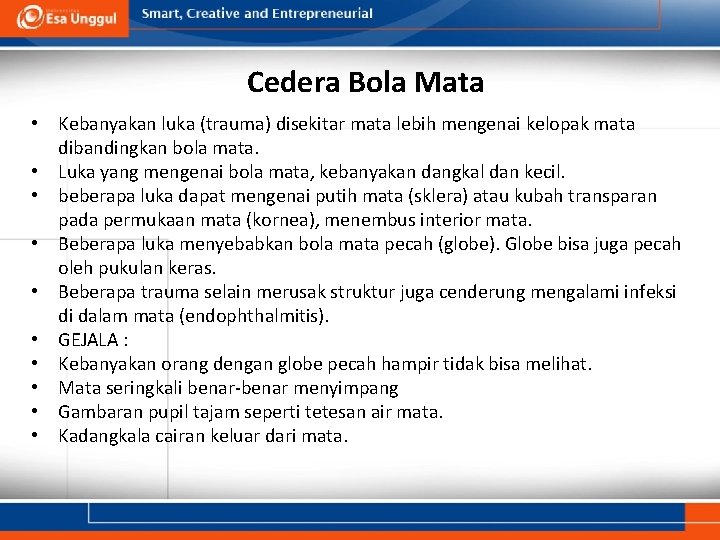 Esa Unggul

Smart, Creative and Entrepreneurial

Cedera Bola Mata

• Kebanyakan luka (trauma) disekitar mata lebih mengenai kelopak mata dibandingkan bola mata.
• Luka yang mengenai bola mata, kebanyakan dangkal dan kecil.
• beberapa luka dapat mengenai putih mata (sklera) atau kubah transparan pada permukaan mata (kornea), menembus interior mata.
• Beberapa luka menyebabkan bola mata pecah (globe). Globe bisa juga pecah oleh pukulan keras.
• Beberapa trauma selain merusak struktur juga cenderung mengalami infeksi di dalam mata (endophthalmitis).
• GEJALA :
• Kebanyakan orang dengan globe pecah hampir tidak bisa melihat.
• Mata seringkali benar-benar menyimpang
• Gambaran pupil tajam seperti tetesan air mata.
• Kadangkala cairan keluar dari mata.